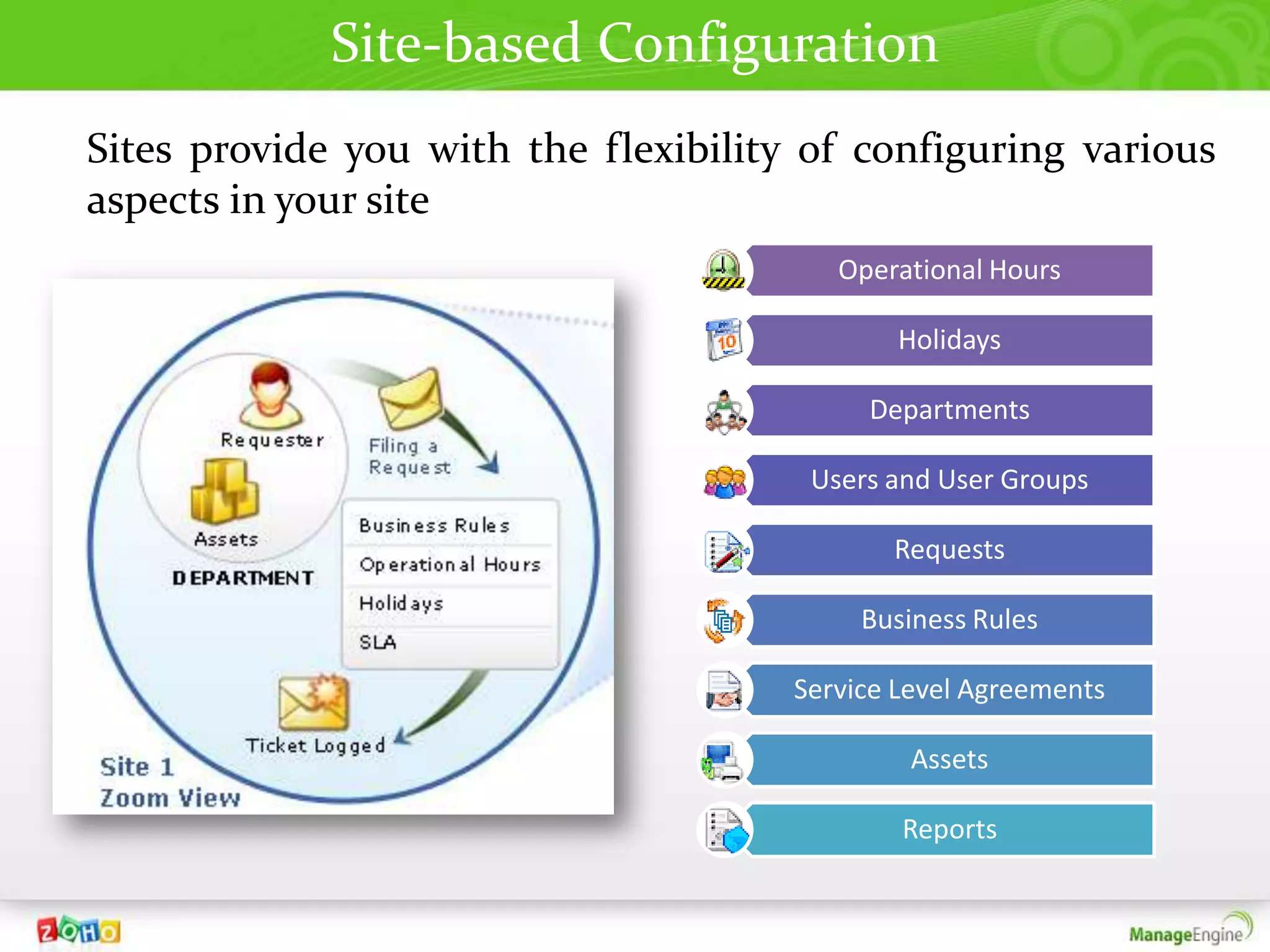 Site-based Configuration

Sites provide you with the flexibility of configuring various aspects in your site

Requester

Filing a Request

Assets

DEPARTMENT

Business Rules

Operational Hours

Holidays

SLA

Ticket Logged

Site 1
Zoom View

Operational Hours

10

Holidays

Departments

Users and User Groups

Requests

Business Rules

Service Level Agreements

Assets

Reports

ZOHO

ManageEngine